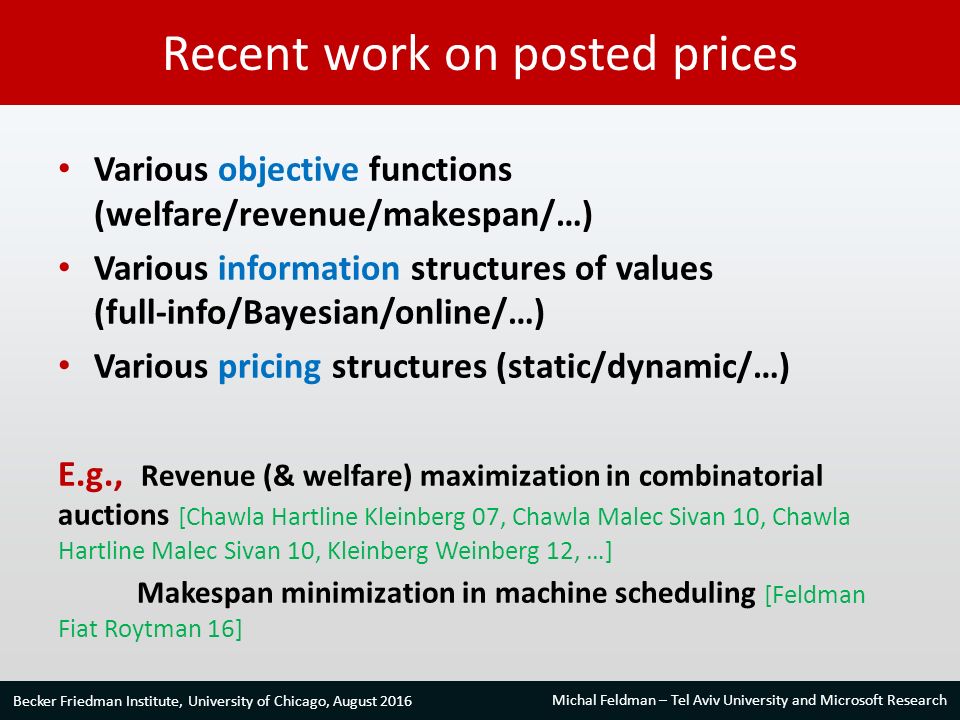 Recent work on posted prices

• Various objective functions (welfare/revenue/makespan/…)
• Various information structures of values (full-info/Bayesian/online/…)
• Various pricing structures (static/dynamic/…)

E.g., Revenue (& welfare) maximization in combinatorial auctions [Chawla Hartline Kleinberg 07, Chawla Malec Sivan 10, Chawla Hartline Malec Sivan 10, Kleinberg Weinberg 12, …]

Makespan minimization in machine scheduling [Feldman Fiat Roytman 16]

Becker Friedman Institute, University of Chicago, August 2016

Michal Feldman – Tel Aviv University and Microsoft Research